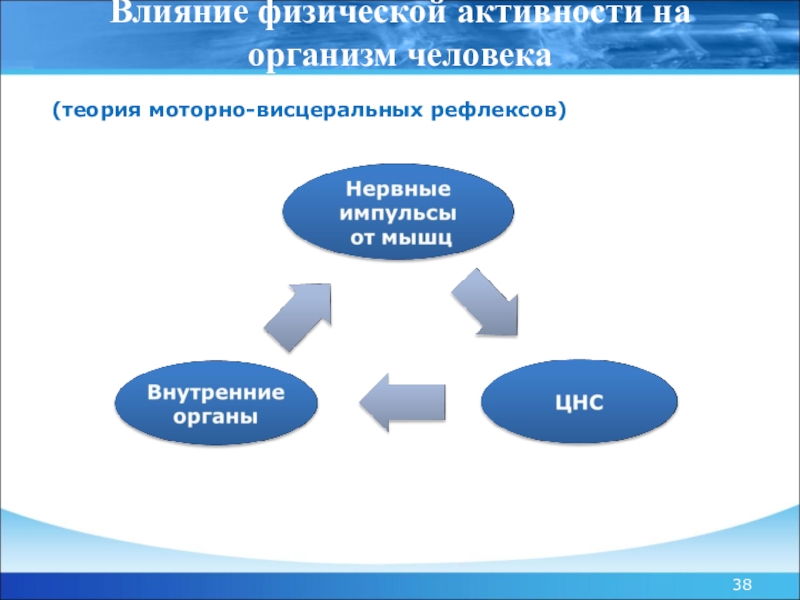 Влияние физической активности на организм человека

(теория моторно-висцеральных рефлексов)

Нервные импульсы от мышц

ЦНС

Внутренние органы

38